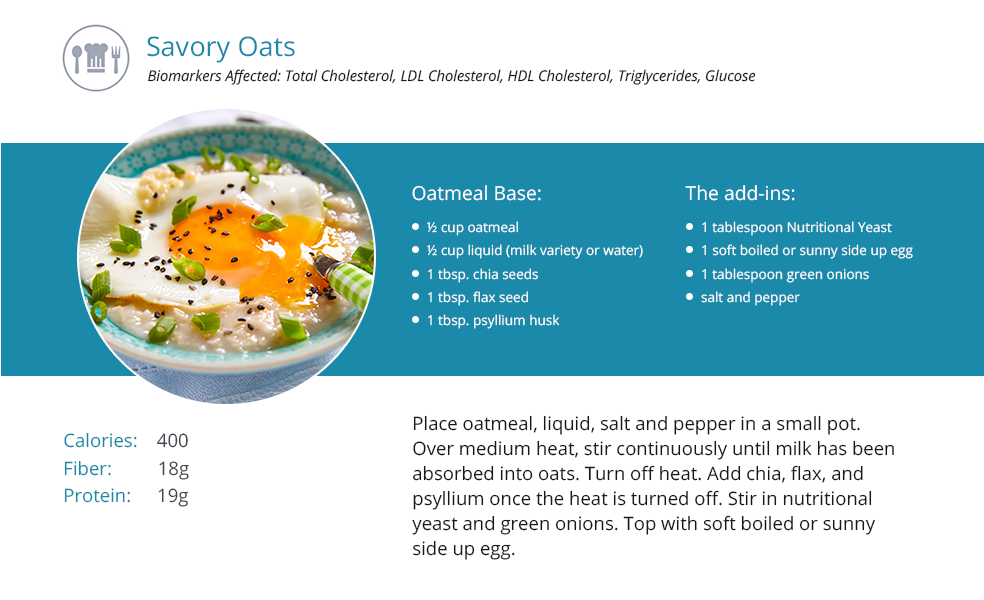 Savory Oats
Biomarkers Affected: Total Cholesterol, LDL Cholesterol, HDL Cholesterol, Triglycerides, Glucose

Oatmeal Base:
- ½ cup oatmeal
- ½ cup liquid (milk variety or water)
- 1 tbsp. chia seeds
- 1 tbsp. flax seed
- 1 tbsp. psyllium husk

The add-ins:
- 1 tablespoon Nutritional Yeast
- 1 soft boiled or sunny side up egg
- 1 tablespoon green onions
- salt and pepper

Calories: 400
Fiber: 18g
Protein: 19g

Place oatmeal, liquid, salt and pepper in a small pot. Over medium heat, stir continuously until milk has been absorbed into oats. Turn off heat. Add chia, flax, and psyllium once the heat is turned off. Stir in nutritional yeast and green onions. Top with soft boiled or sunny side up egg.